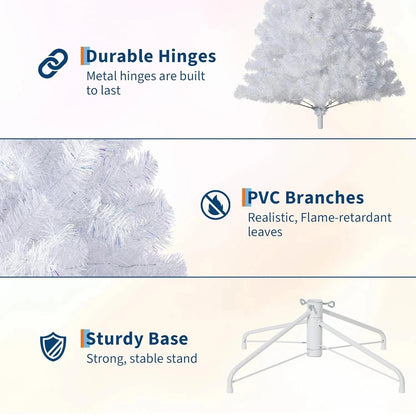 Durable Hinges
Metal hinges are built to last

PVC Branches
Realistic, Flame-retardant leaves

Sturdy Base
Strong, stable stand